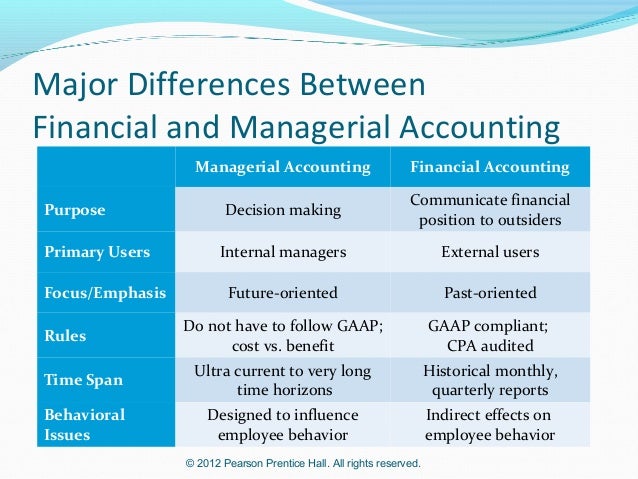 Major Differences Between Financial and Managerial Accounting

|  | Managerial Accounting | Financial Accounting |
|---|---|---|
| Purpose | Decision making | Communicate financial position to outsiders |
| Primary Users | Internal managers | External users |
| Focus/Emphasis | Future-oriented | Past-oriented |
| Rules | Do not have to follow GAAP; cost vs. benefit | GAAP compliant; CPA audited |
| Time Span | Ultra current to very long time horizons | Historical monthly, quarterly reports |
| Behavioral Issues | Designed to influence employee behavior | Indirect effects on employee behavior |

© 2012 Pearson Prentice Hall. All rights reserved.